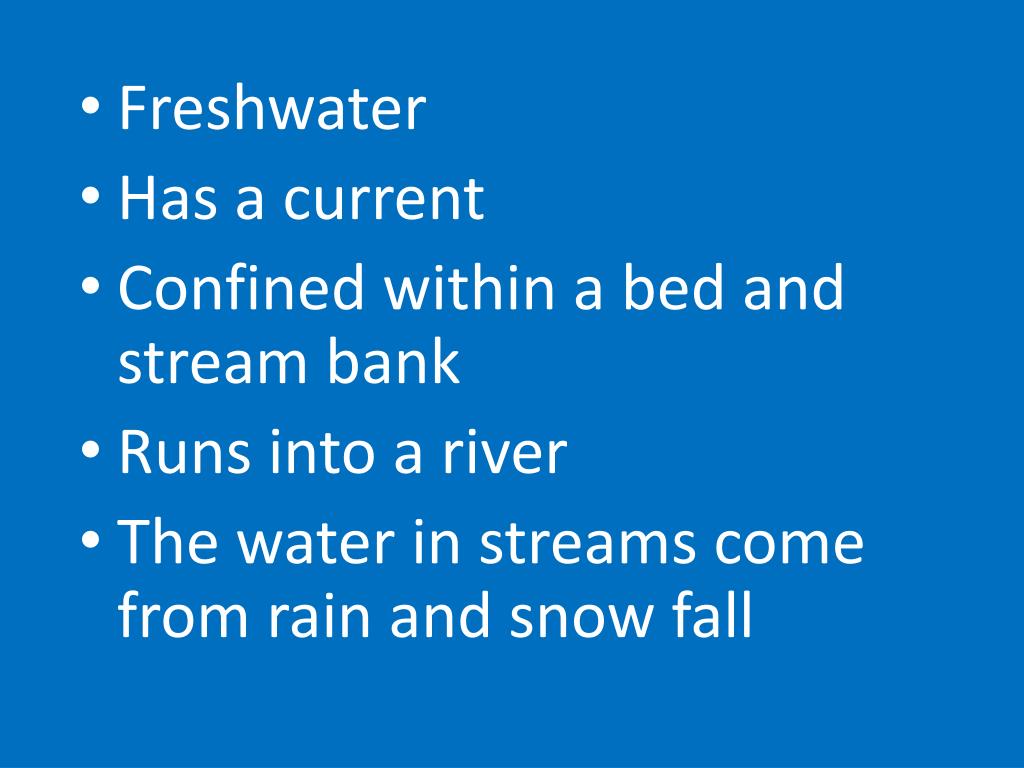 • Freshwater
• Has a current
• Confined within a bed and stream bank
• Runs into a river
• The water in streams come from rain and snow fall